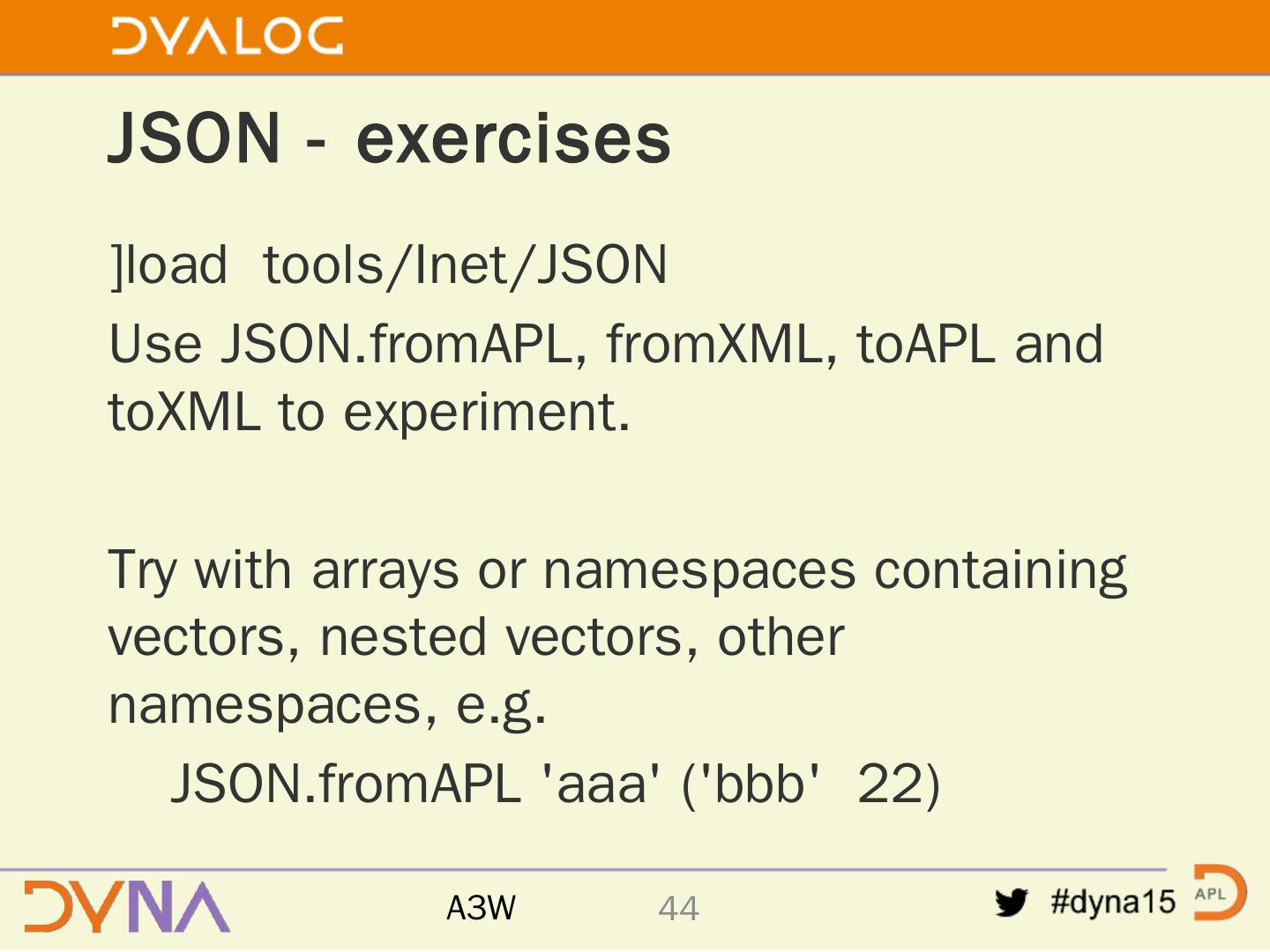 DYALOG

JSON - exercises

]load tools/Inet/JSON

Use JSON.fromAPL, fromXML, toAPL and toXML to experiment.

Try with arrays or namespaces containing vectors, nested vectors, other namespaces, e.g.

JSON.fromAPL 'aaa' ('bbb' 22)

DYNA

A3W

44

#dyna15

APL